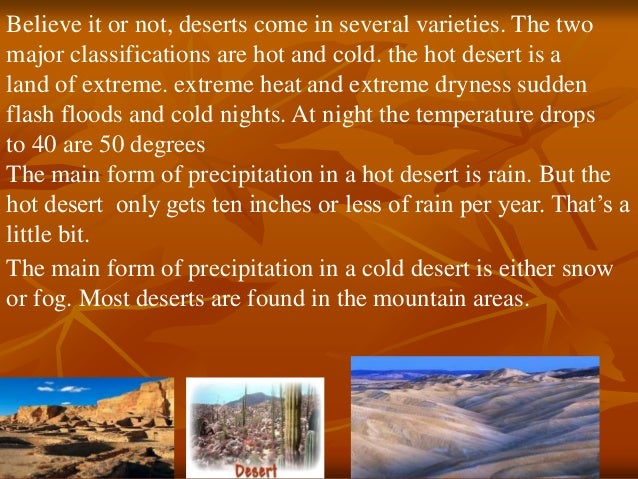 Believe it or not, deserts come in several varieties. The two major classifications are hot and cold. the hot desert is a land of extreme. extreme heat and extreme dryness sudden flash floods and cold nights. At night the temperature drops to 40 are 50 degrees
The main form of precipitation in a hot desert is rain. But the hot desert only gets ten inches or less of rain per year. That's a little bit.

The main form of precipitation in a cold desert is either snow or fog. Most deserts are found in the mountain areas.

Desert